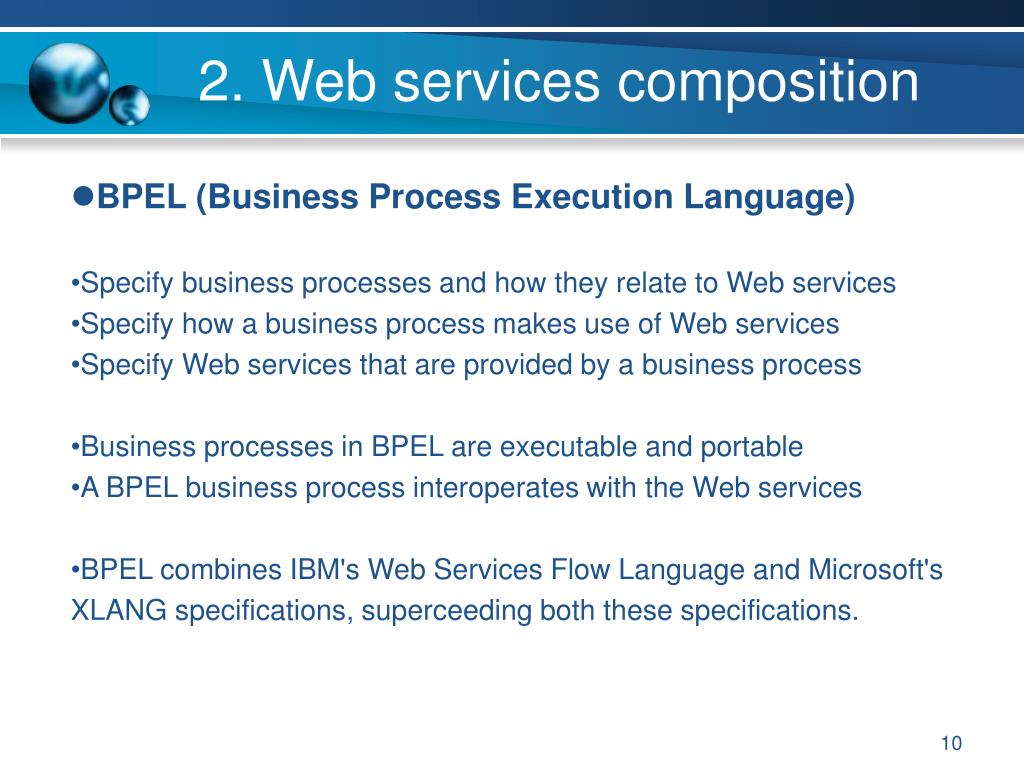 2. Web services composition

●BPEL (Business Process Execution Language)

•Specify business processes and how they relate to Web services
•Specify how a business process makes use of Web services
•Specify Web services that are provided by a business process

•Business processes in BPEL are executable and portable
•A BPEL business process interoperates with the Web services

•BPEL combines IBM's Web Services Flow Language and Microsoft's XLANG specifications, superceeding both these specifications.

10